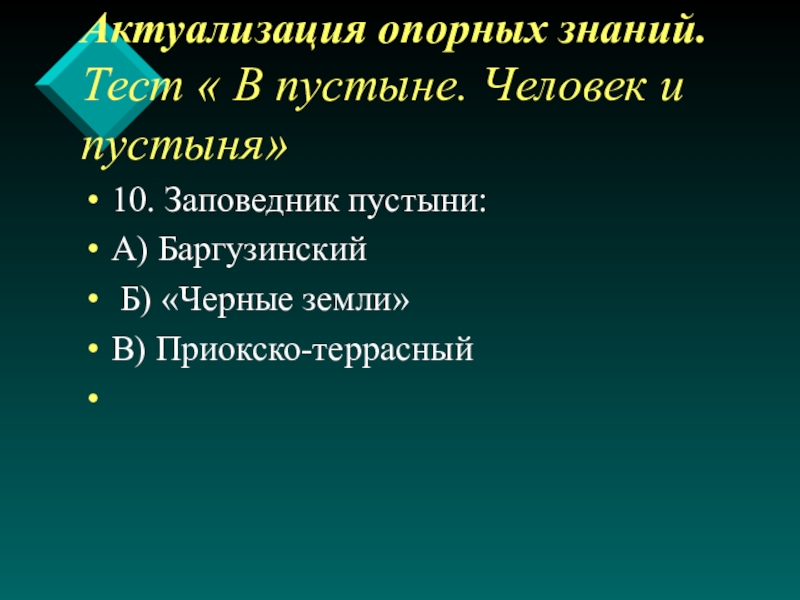 Актуализация опорных знаний. Тест « В пустыне. Человек и пустыня»

• 10. Заповедник пустыни:
• А) Баргузинский
• Б) «Черные земли»
• В) Приокско-террасный
•